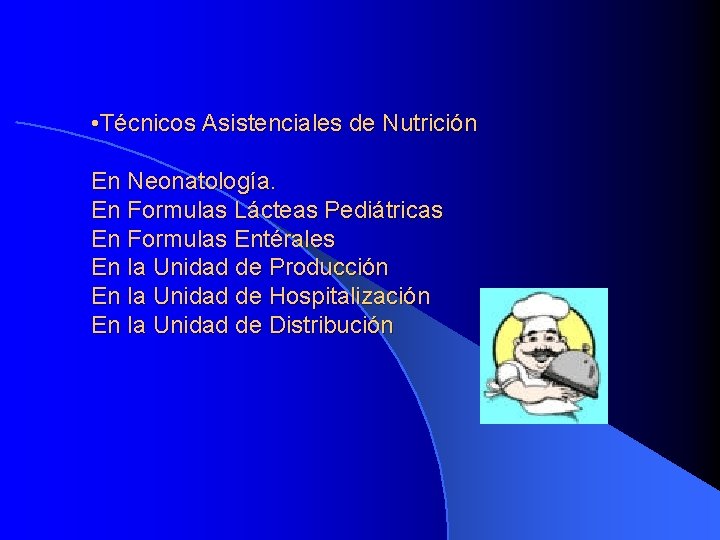 •Técnicos Asistenciales de Nutrición

En Neonatología.
En Formulas Lácteas Pediátricas
En Formulas Entérales
En la Unidad de Producción
En la Unidad de Hospitalización
En la Unidad de Distribución